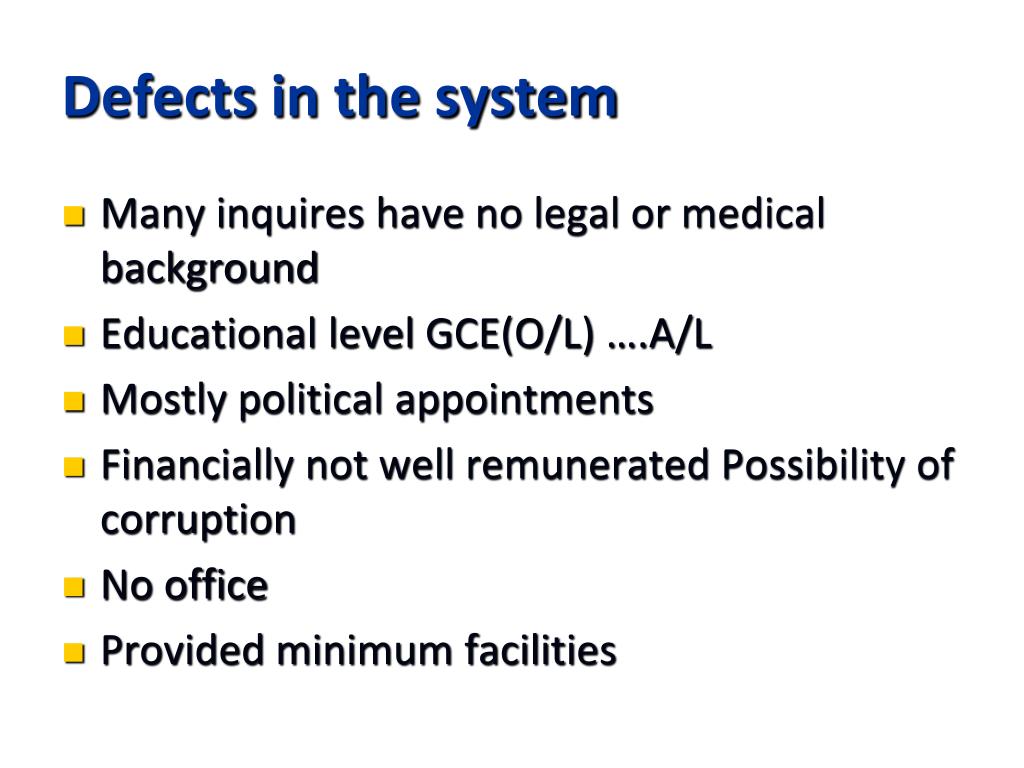 Defects in the system

Many inquires have no legal or medical background

Educational level GCE(O/L) ….A/L

Mostly political appointments

Financially not well remunerated Possibility of corruption

No office

Provided minimum facilities